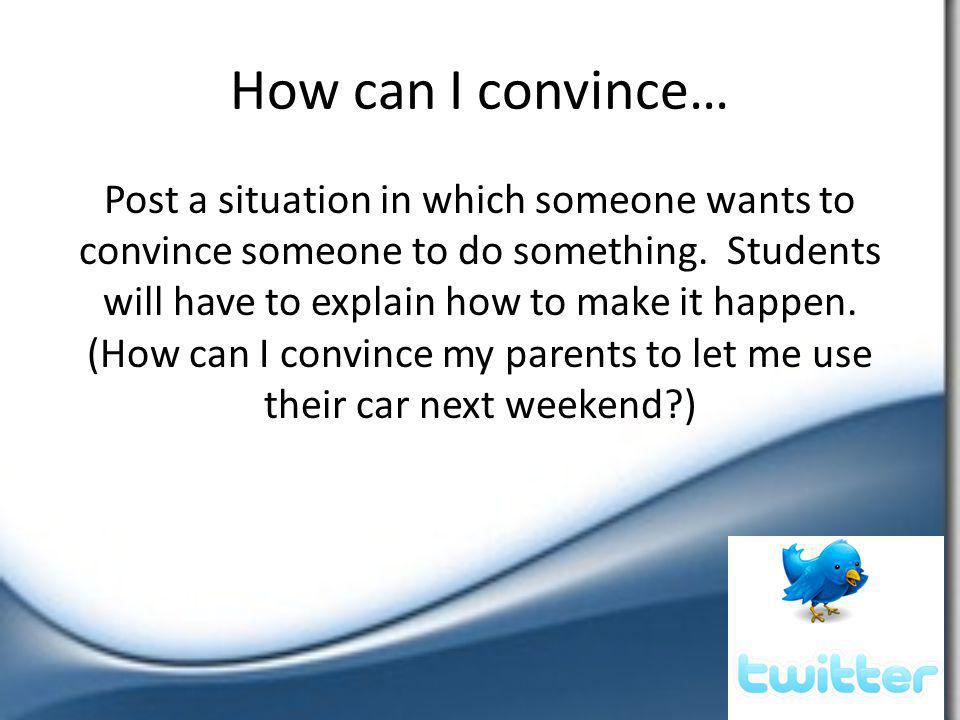 How can I convince…

Post a situation in which someone wants to convince someone to do something. Students will have to explain how to make it happen. (How can I convince my parents to let me use their car next weekend?)

twitter